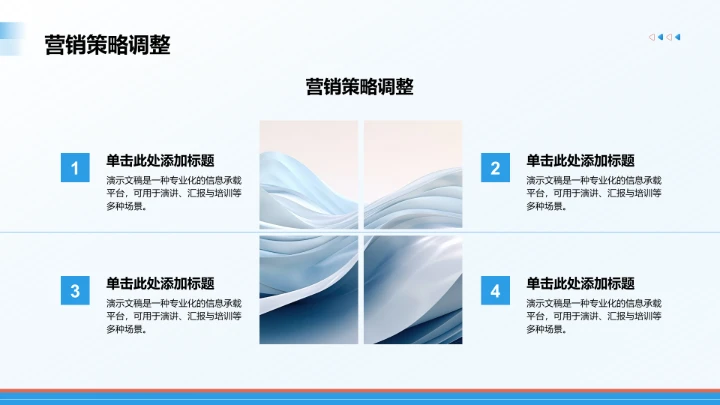 营销策略调整

营销策略调整

1
单击此处添加标题
演示文稿是一种专业化的信息承载平台，可用于演讲、汇报与培训等多种场景。

2
单击此处添加标题
演示文稿是一种专业化的信息承载平台，可用于演讲、汇报与培训等多种场景。

3
单击此处添加标题
演示文稿是一种专业化的信息承载平台，可用于演讲、汇报与培训等多种场景。

4
单击此处添加标题
演示文稿是一种专业化的信息承载平台，可用于演讲、汇报与培训等多种场景。